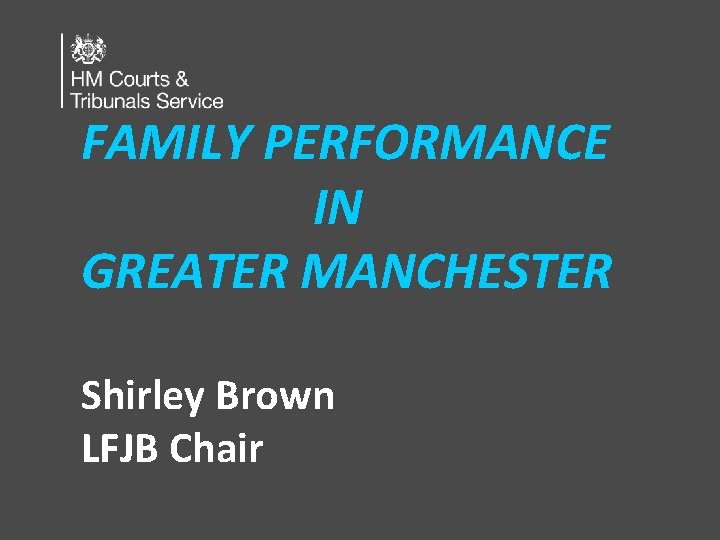 HM Courts &
Tribunals Service

FAMILY PERFORMANCE
IN
GREATER MANCHESTER

Shirley Brown
LFJB Chair